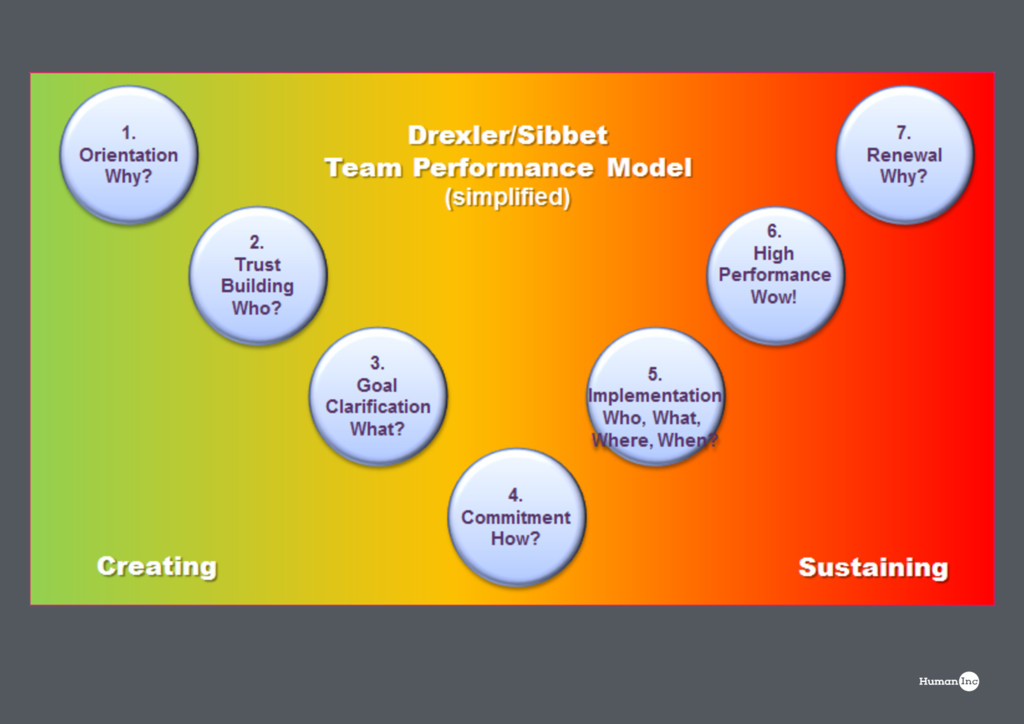 Drexler/Sibbet
Team Performance Model
(simplified)

1.
Orientation
Why?

2.
Trust
Building
Who?

3.
Goal
Clarification
What?

4.
Commitment
How?

5.
Implementation
Who, What,
Where, When?

6.
High
Performance
Wow!

7.
Renewal
Why?

Creating

Sustaining

Human Inc